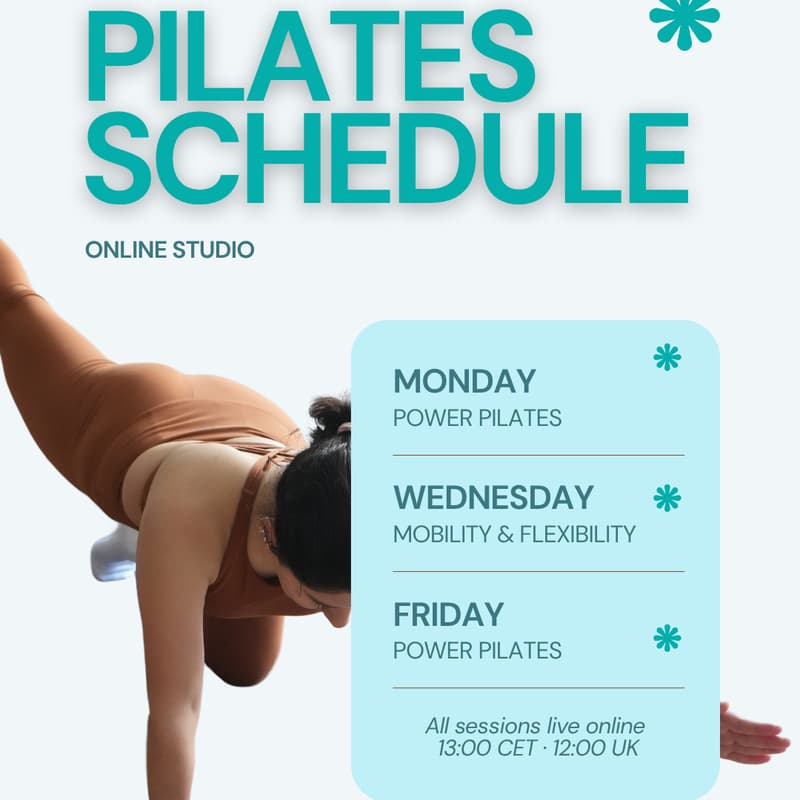 PILATES SCHEDULE

ONLINE STUDIO

MONDAY
POWER PILATES

WEDNESDAY
MOBILITY & FLEXIBILITY

FRIDAY
POWER PILATES

All sessions live online
13:00 CET · 12:00 UK